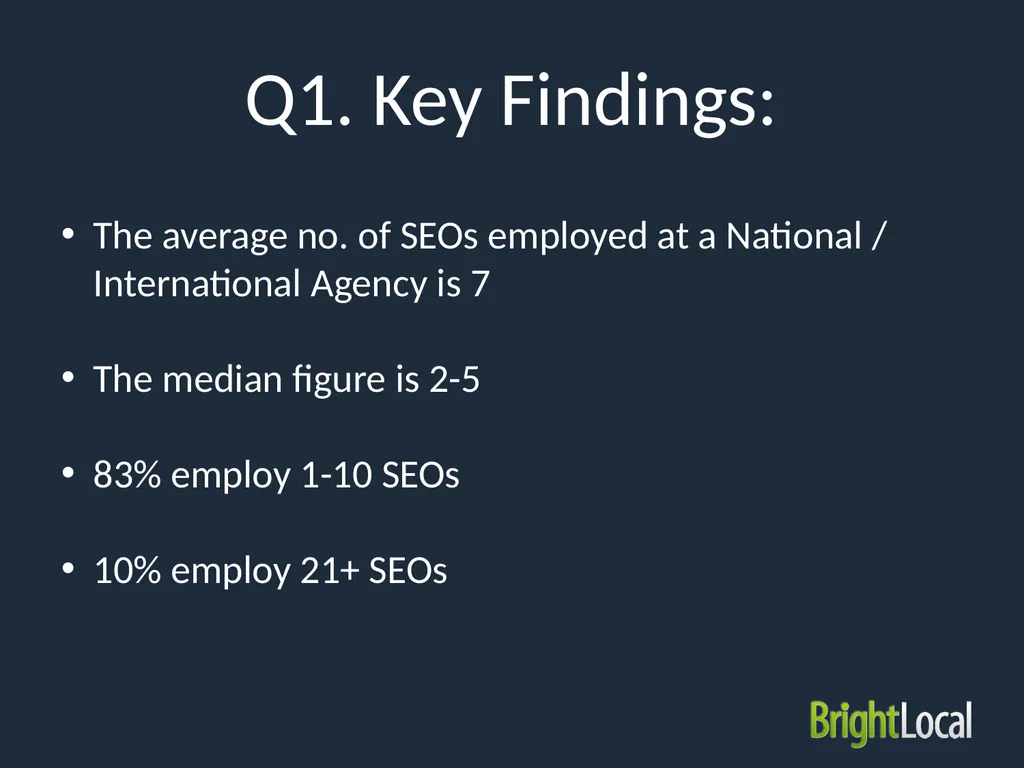 Q1. Key Findings:

• The average no. of SEOs employed at a National / International Agency is 7

• The median figure is 2-5

• 83% employ 1-10 SEOs

• 10% employ 21+ SEOs

BrightLocal